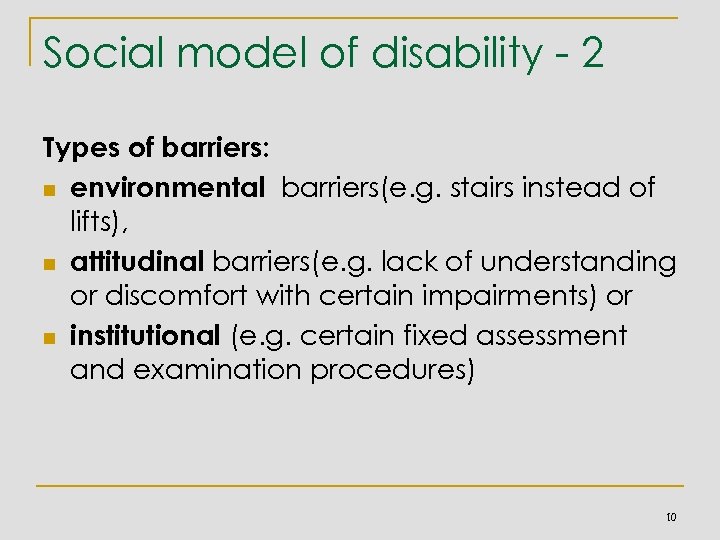 Social model of disability - 2

Types of barriers:

- environmental barriers(e.g. stairs instead of lifts),
- attitudinal barriers(e.g. lack of understanding or discomfort with certain impairments) or
- institutional (e.g. certain fixed assessment and examination procedures)

10